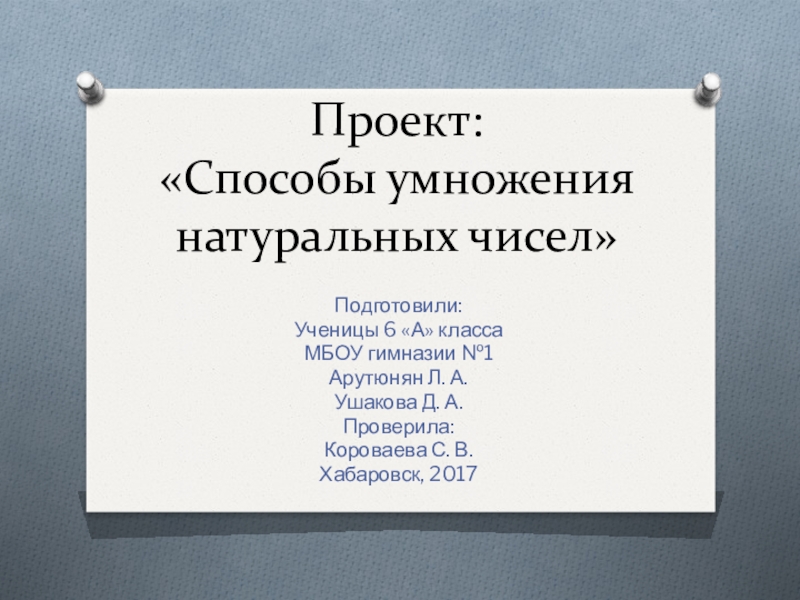 Проект:
«Способы умножения натуральных чисел»

Подготовили:
Ученицы 6 «А» класса
МБОУ гимназии №1
Арутюнян Л. А.
Ушакова Д. А.
Проверила:
Короваева С. В.
Хабаровск, 2017